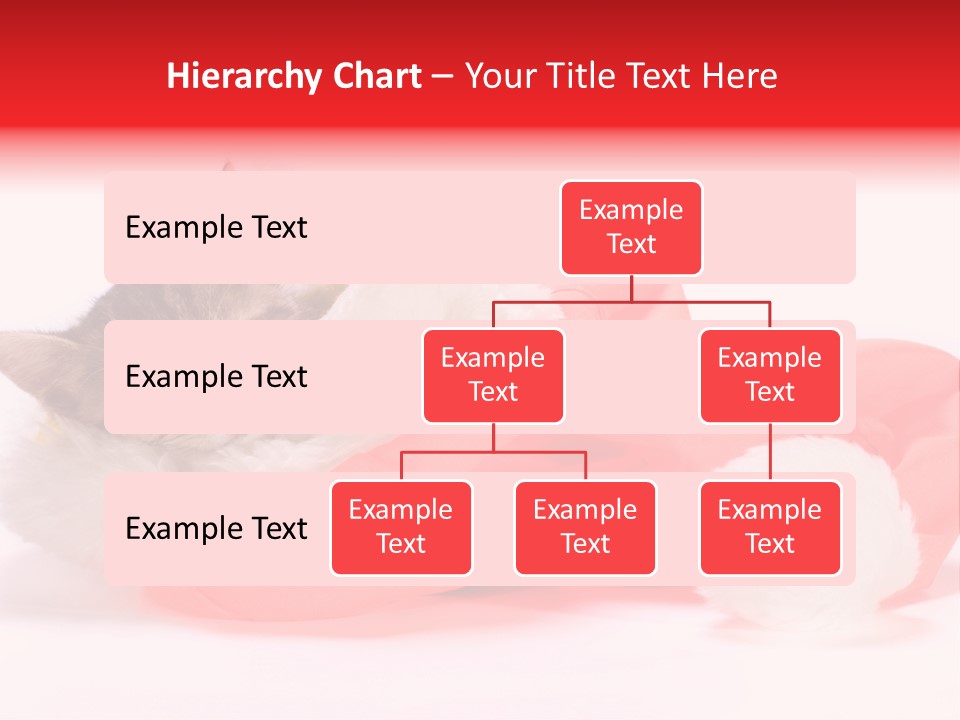 Hierarchy Chart – Your Title Text Here

Example Text

Example Text

Example Text

Example Text

Example Text

Example Text

Example Text

Example Text

Example Text